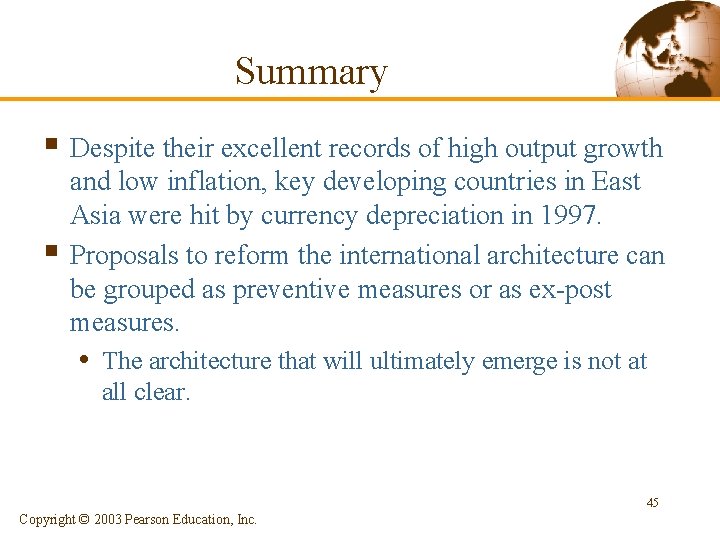 Summary

▪ Despite their excellent records of high output growth and low inflation, key developing countries in East Asia were hit by currency depreciation in 1997.

▪ Proposals to reform the international architecture can be grouped as preventive measures or as ex-post measures.

• The architecture that will ultimately emerge is not at all clear.

45

Copyright © 2003 Pearson Education, Inc.